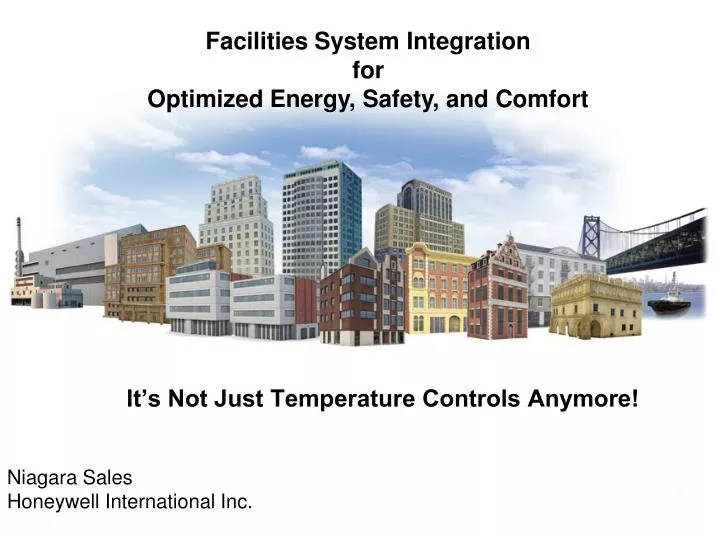 Facilities System Integration
for
Optimized Energy, Safety, and Comfort

It's Not Just Temperature Controls Anymore!

Niagara Sales
Honeywell International Inc.